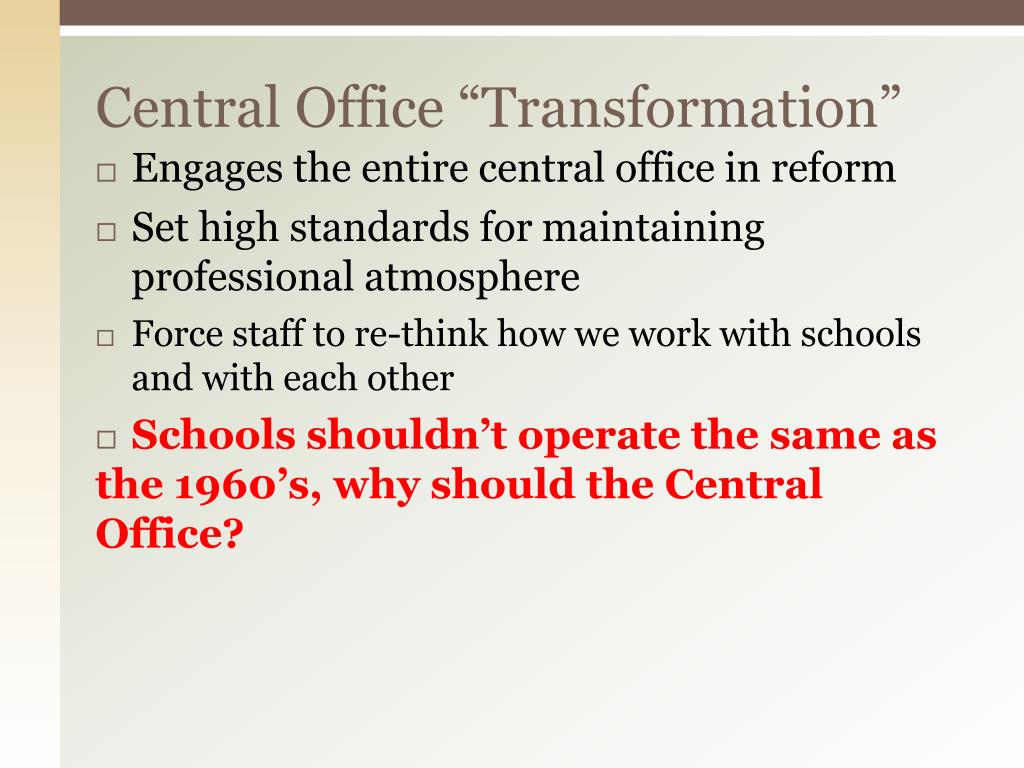 Central Office “Transformation”

□ Engages the entire central office in reform

□ Set high standards for maintaining professional atmosphere

□ Force staff to re-think how we work with schools and with each other

□ Schools shouldn’t operate the same as the 1960’s, why should the Central Office?